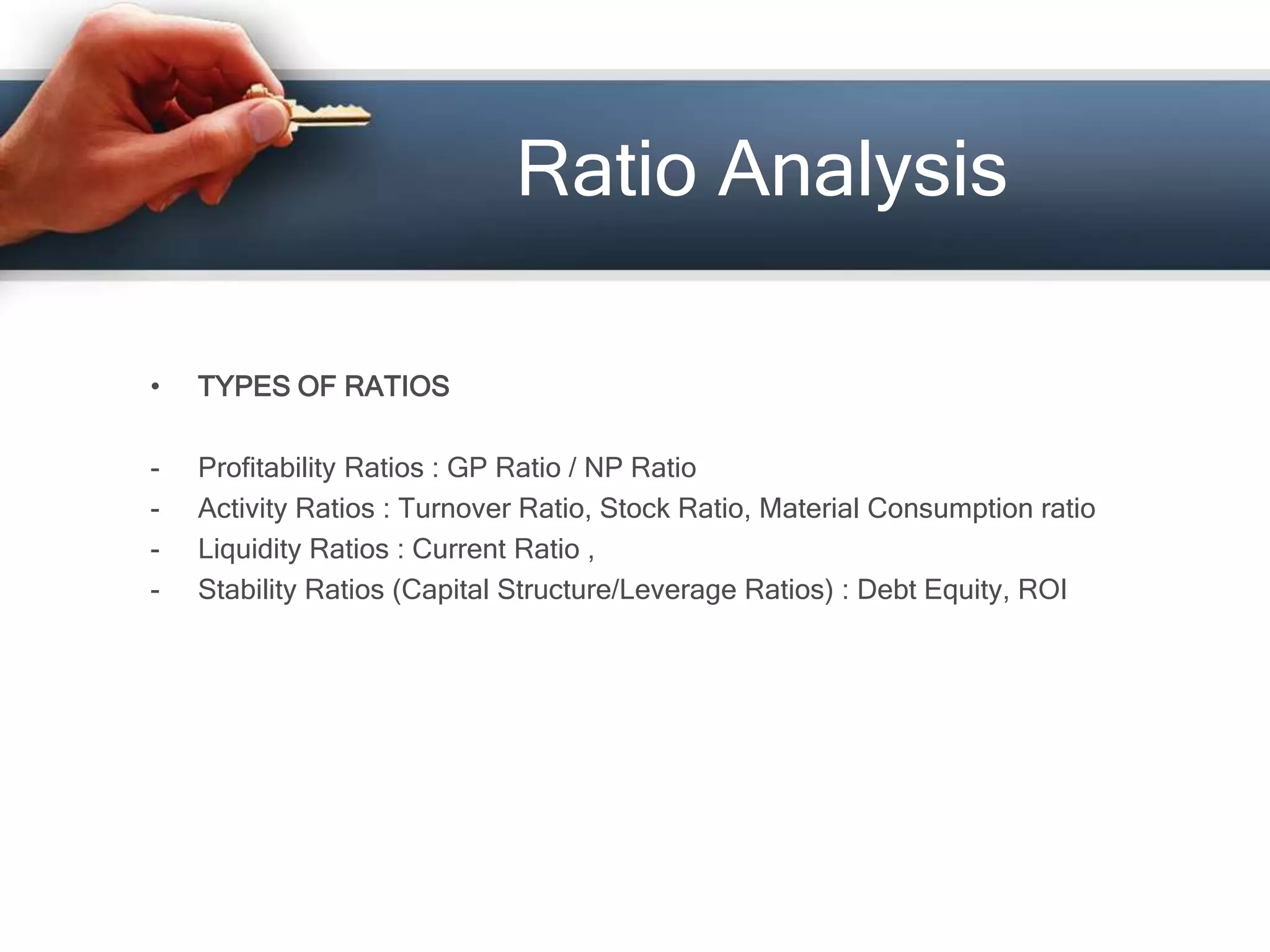 Ratio Analysis

• TYPES OF RATIOS

- Profitability Ratios : GP Ratio / NP Ratio
- Activity Ratios : Turnover Ratio, Stock Ratio, Material Consumption ratio
- Liquidity Ratios : Current Ratio ,
- Stability Ratios (Capital Structure/Leverage Ratios) : Debt Equity, ROI